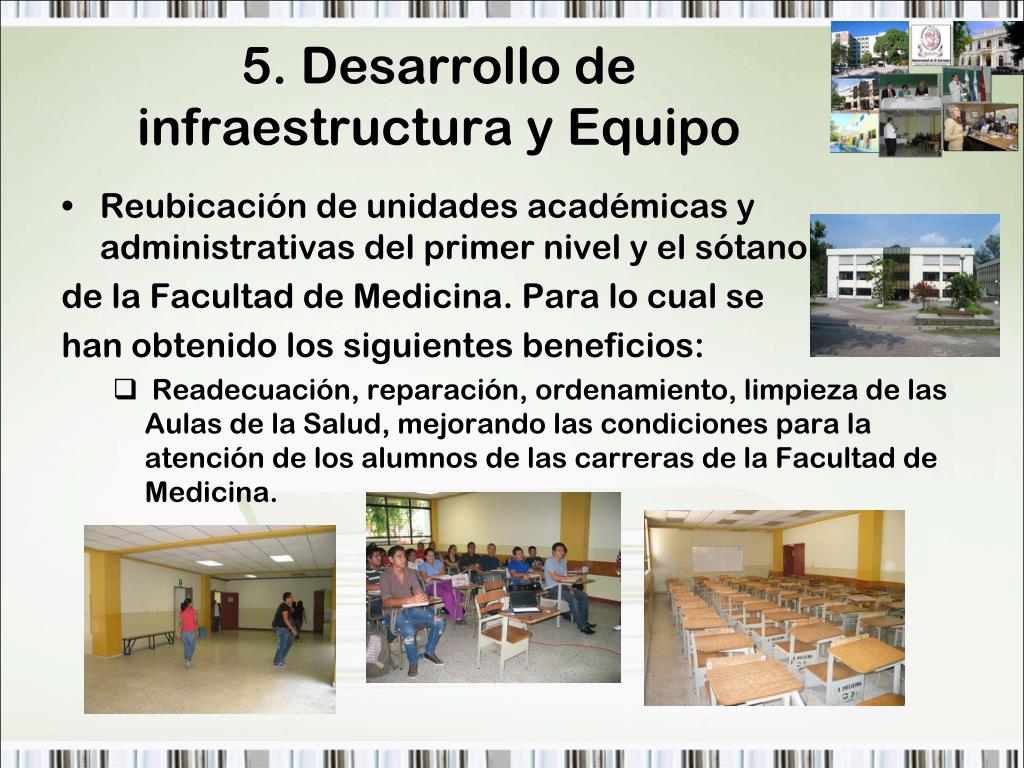 5. Desarrollo de infraestructura y Equipo

• Reubicación de unidades académicas y administrativas del primer nivel y el sótano de la Facultad de Medicina. Para lo cual se han obtenido los siguientes beneficios:

❑ Readecuación, reparación, ordenamiento, limpieza de las Aulas de la Salud, mejorando las condiciones para la atención de los alumnos de las carreras de la Facultad de Medicina.